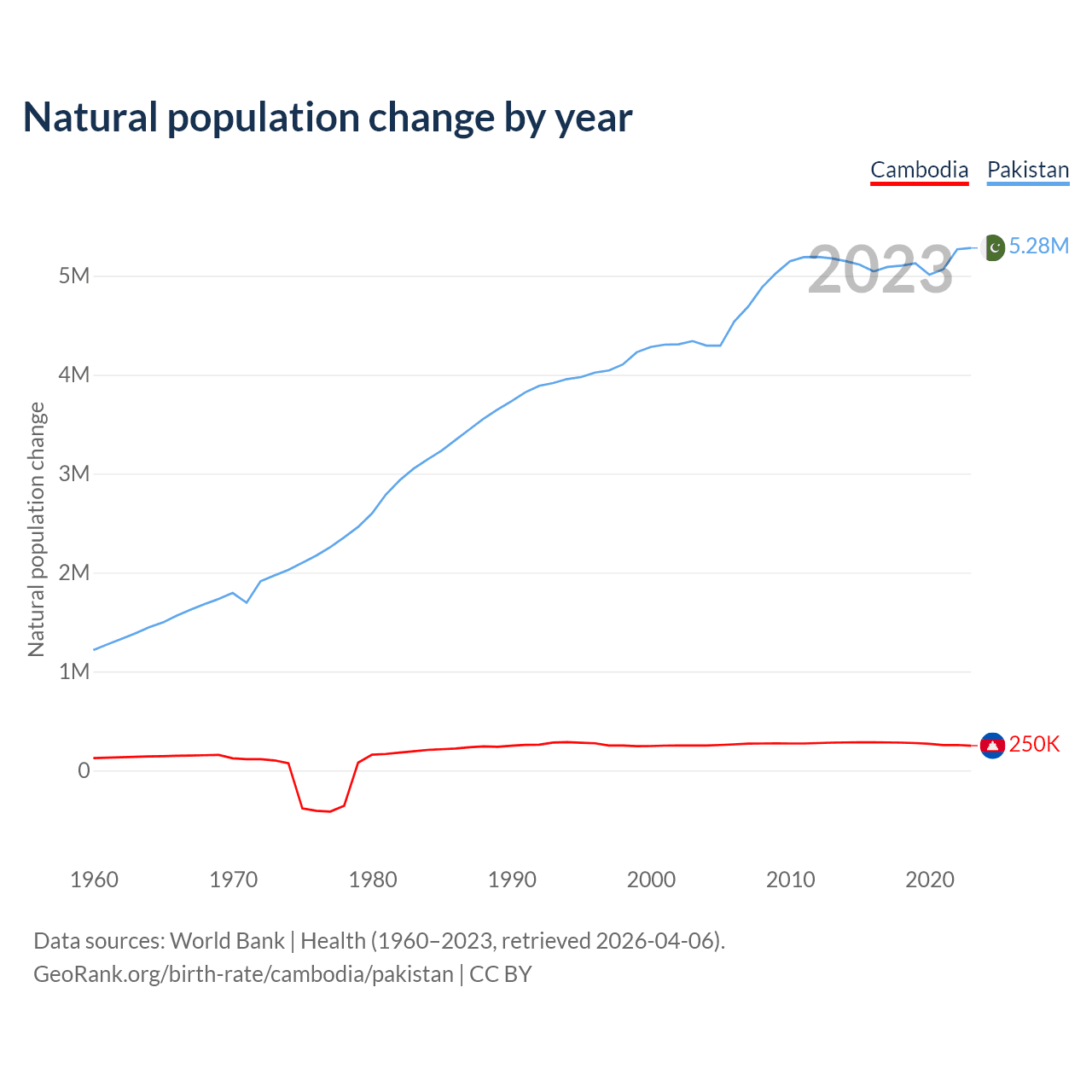 Natural population change by year

Cambodia Pakistan

2023

5.28M

250K

Natural population change

5M
4M
3M
2M
1M
0

1960 1970 1980 1990 2000 2010 2020

Data sources: World Bank | Health (1960–2023, retrieved 2026-04-06).
GeoRank.org/birth-rate/cambodia/pakistan | CC BY